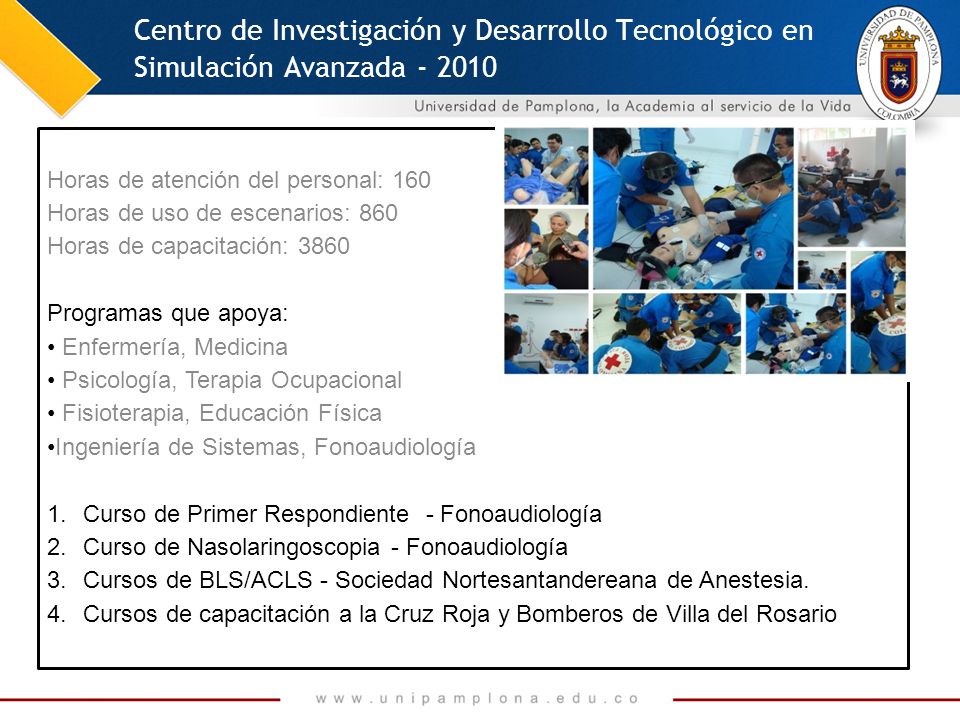 Centro de Investigación y Desarrollo Tecnológico en Simulación Avanzada - 2010

UNIVERSIDAD DE PAMPLONA
COLOMBIA

Universidad de Pamplona, la Academia al servicio de la Vida

Horas de atención del personal: 160
Horas de uso de escenarios: 860
Horas de capacitación: 3860

Programas que apoya:
• Enfermería, Medicina
• Psicología, Terapia Ocupacional
• Fisioterapia, Educación Física
•Ingeniería de Sistemas, Fonoaudiología

1. Curso de Primer Respondiente - Fonoaudiología
2. Curso de Nasolaringoscopia - Fonoaudiología
3. Cursos de BLS/ACLS - Sociedad Nortesantandereana de Anestesia.
4. Cursos de capacitación a la Cruz Roja y Bomberos de Villa del Rosario

www.unipamplona.edu.co